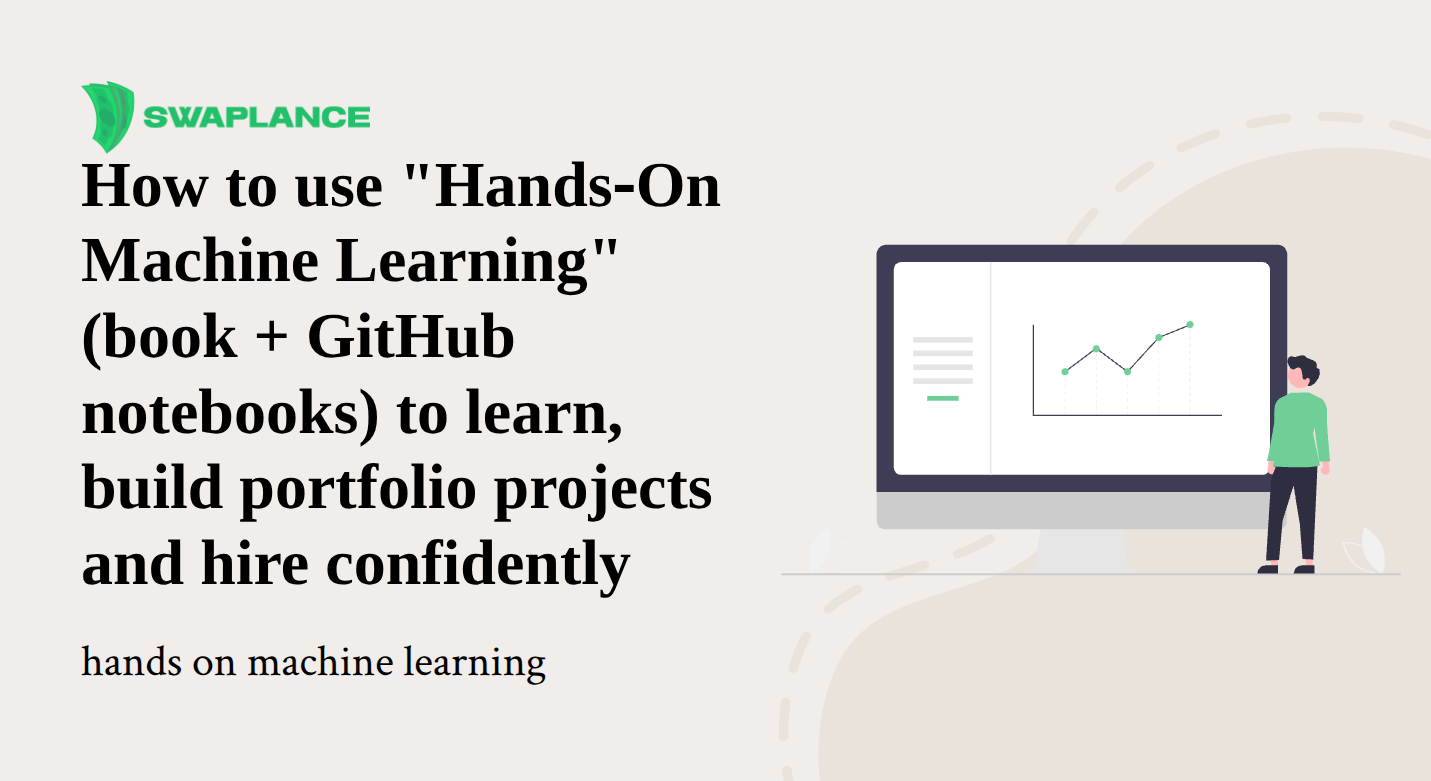 SWAPLANCE

How to use "Hands-On Machine Learning" (book + GitHub notebooks) to learn, build portfolio projects and hire confidently

hands on machine learning